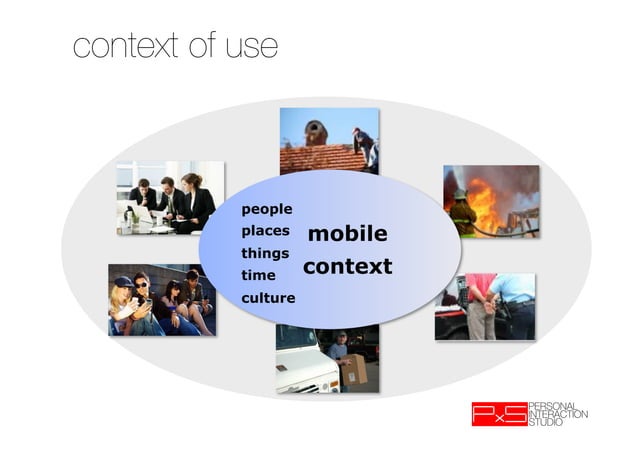 context of use

people
places
things
time
culture

mobile context

PxS PERSONAL INTERACTION STUDIO